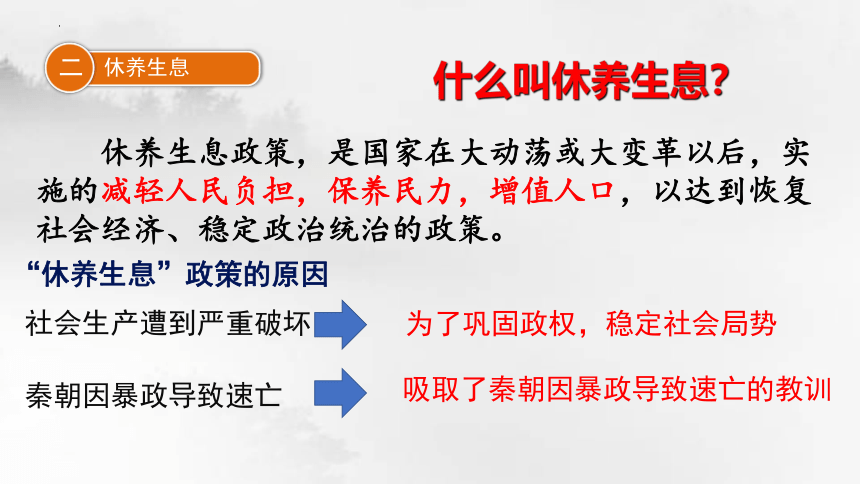 二 休养生息

什么叫休养生息?

休养生息政策，是国家在大动荡或大变革以后，实施的减轻人民负担，保养民力，增值人口，以达到恢复社会经济、稳定政治统治的政策。

“休养生息”政策的原因

社会生产遭到严重破坏

为了巩固政权，稳定社会局势

秦朝因暴政导致速亡

吸取了秦朝因暴政导致速亡的教训